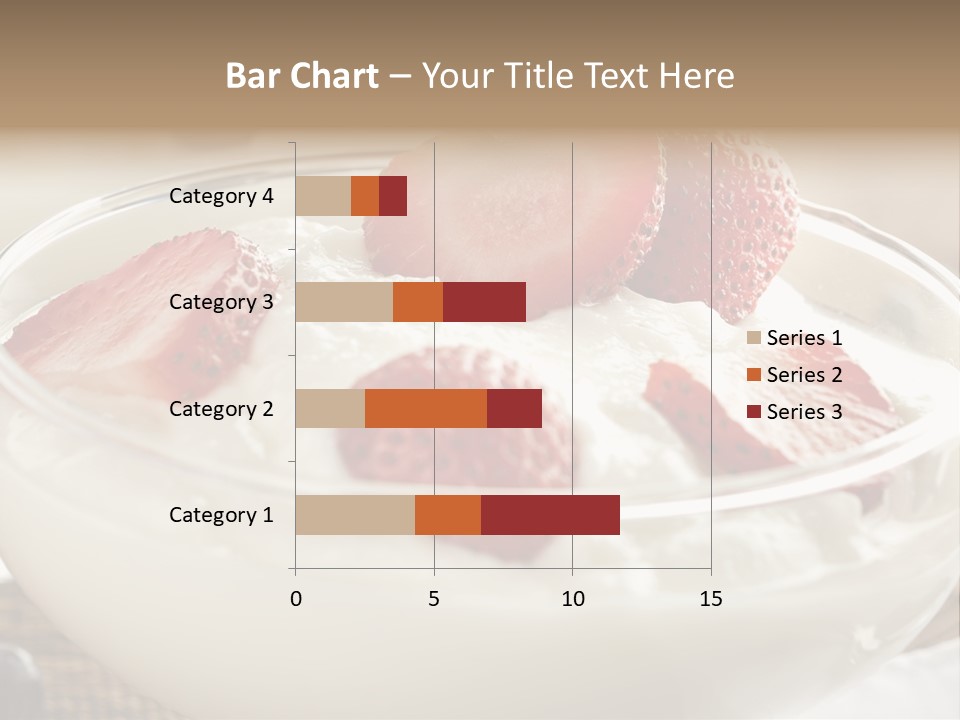 Bar Chart – Your Title Text Here

Category 4
Category 3
Category 2
Category 1

0
5
10
15

Series 1
Series 2
Series 3